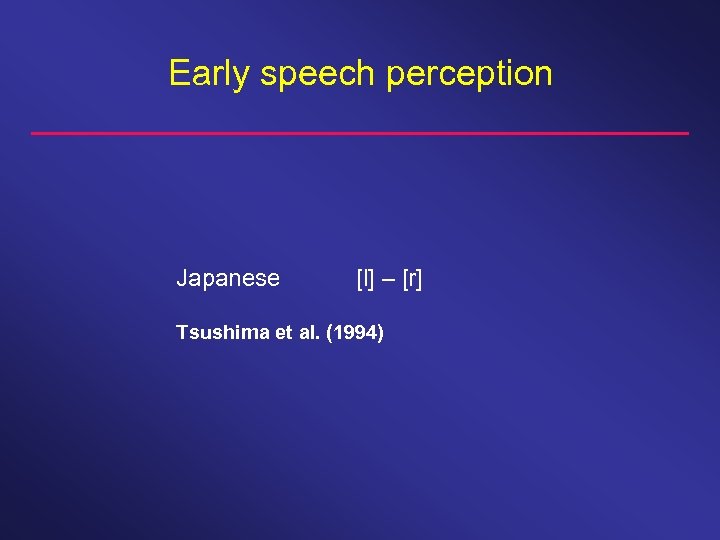 Early speech perception

Japanese [l] – [r]

Tsushima et al. (1994)